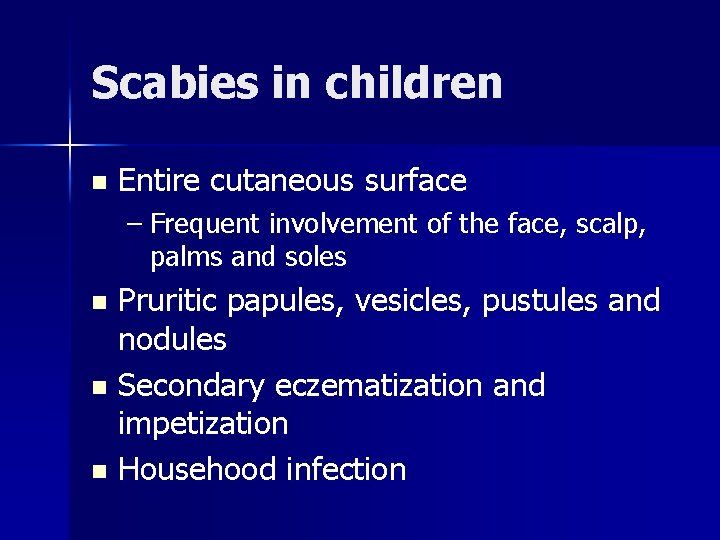 Scabies in children

▪ Entire cutaneous surface
– Frequent involvement of the face, scalp, palms and soles

▪ Pruritic papules, vesicles, pustules and nodules

▪ Secondary eczematization and impetization

▪ Househood infection